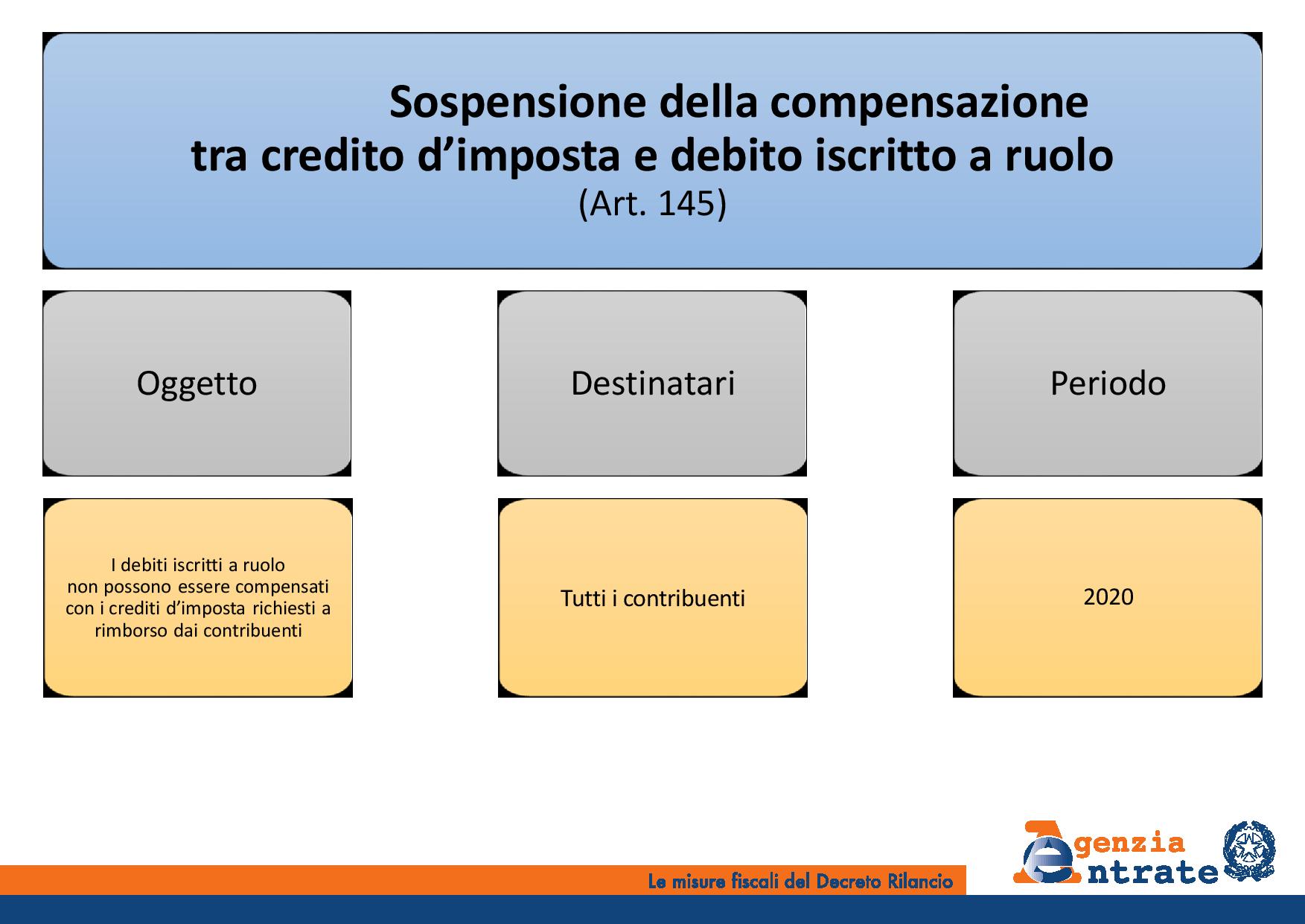 Sospensione della compensazione tra credito d’imposta e debito iscritto a ruolo
(Art. 145)

Oggetto

Destinatari

Periodo

I debiti iscritti a ruolo non possono essere compensati con i crediti d’imposta richiesti a rimborso dai contribuenti

Tutti i contribuenti

2020

Le misure fiscali del Decreto Rilancio

Agenzia Entrate